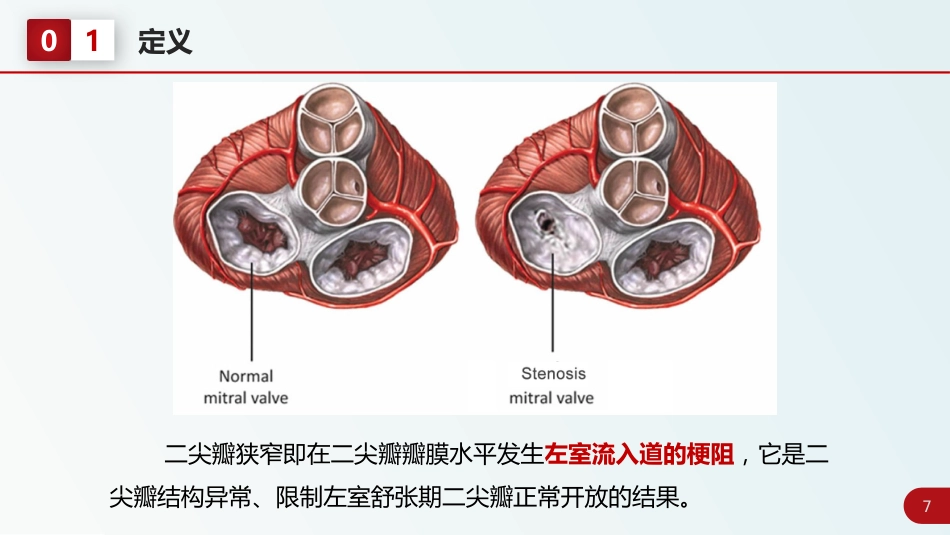 0 1 定义

Normal
mitral valve

Stenosis
mitral valve

二尖瓣狭窄即在二尖瓣瓣膜水平发生左室流入道的梗阻，它是二尖瓣结构异常、限制左室舒张期二尖瓣正常开放的结果。

7